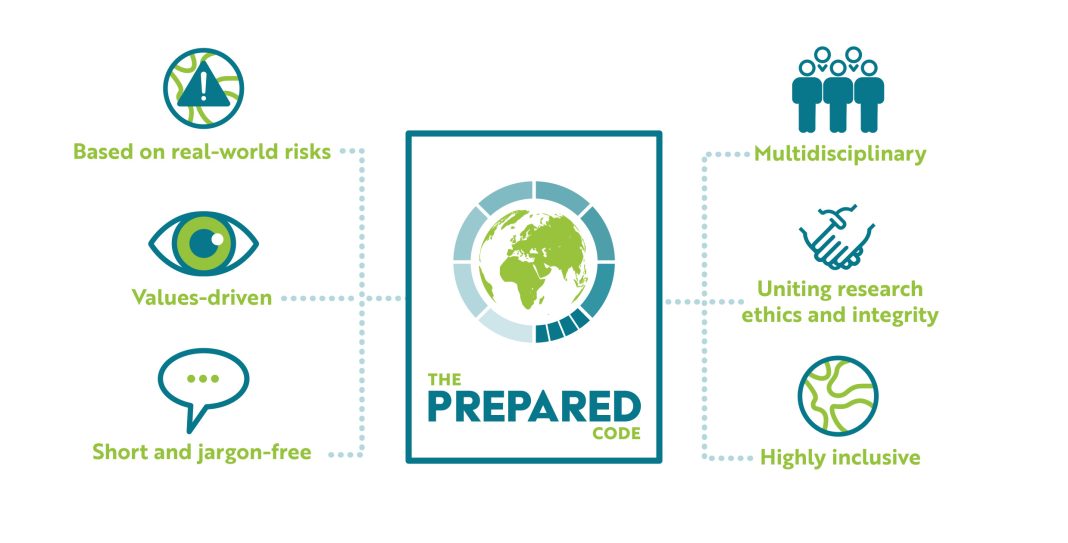 Based on real-world risks

Values-driven

Short and jargon-free

THE
PREPARED
CODE

Multidisciplinary

Uniting research ethics and integrity

Highly inclusive